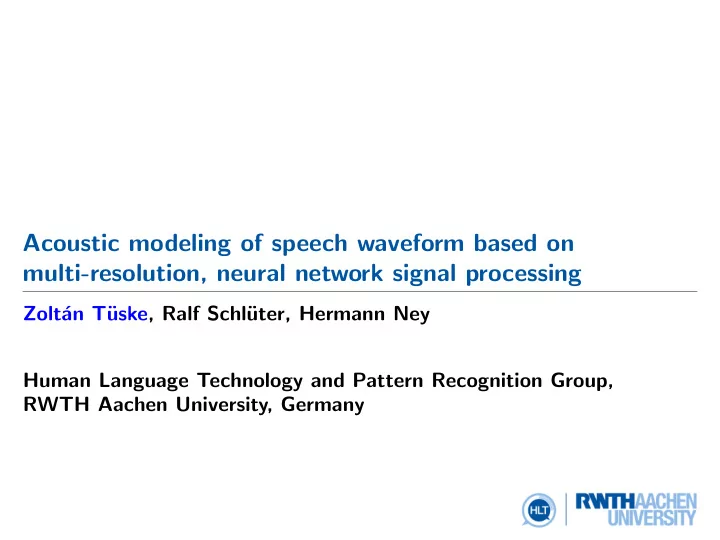 Acoustic modeling of speech waveform based on multi-resolution, neural network signal processing

Zoltán Tüske, Ralf Schlüter, Hermann Ney

Human Language Technology and Pattern Recognition Group, RWTH Aachen University, Germany

HLT

RWTHAACHEN UNIVERSITY